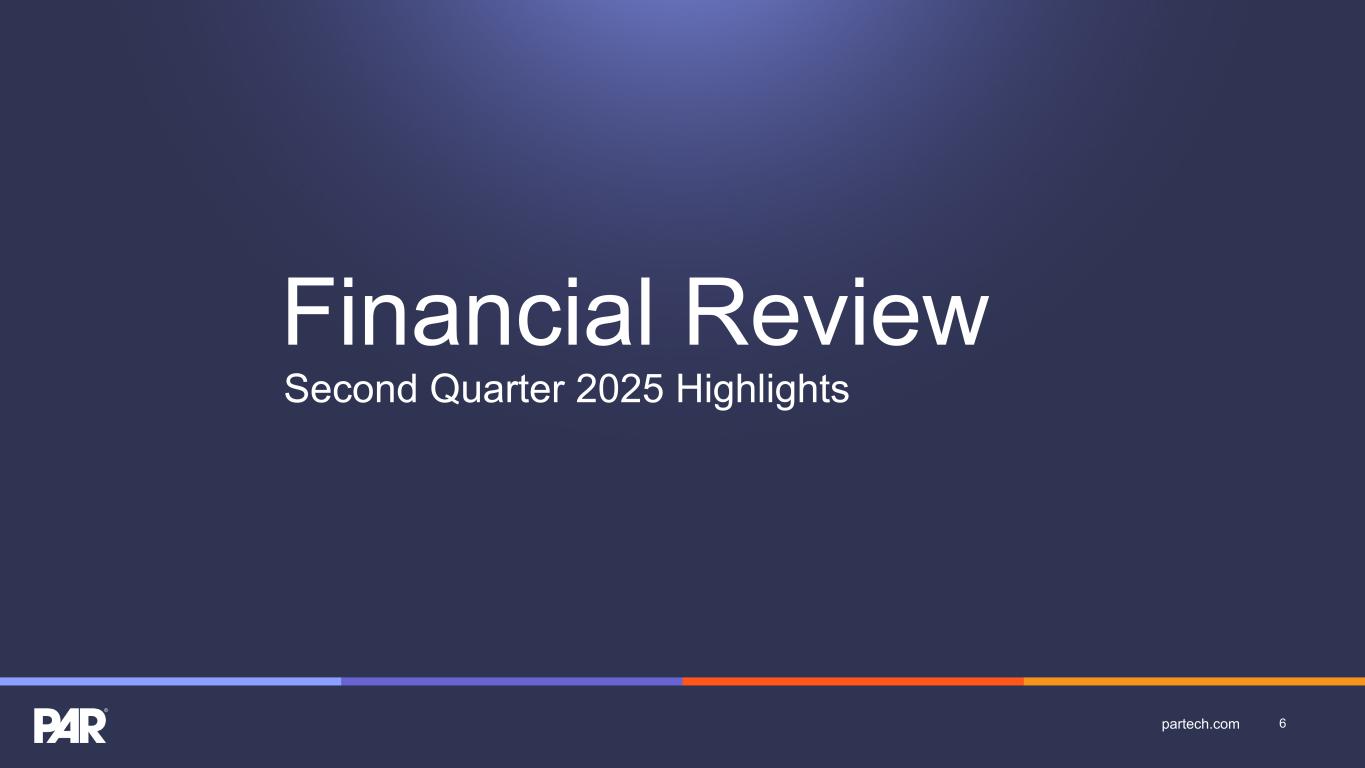 Financial Review
Second Quarter 2025 Highlights

PAR®

partech.com 6